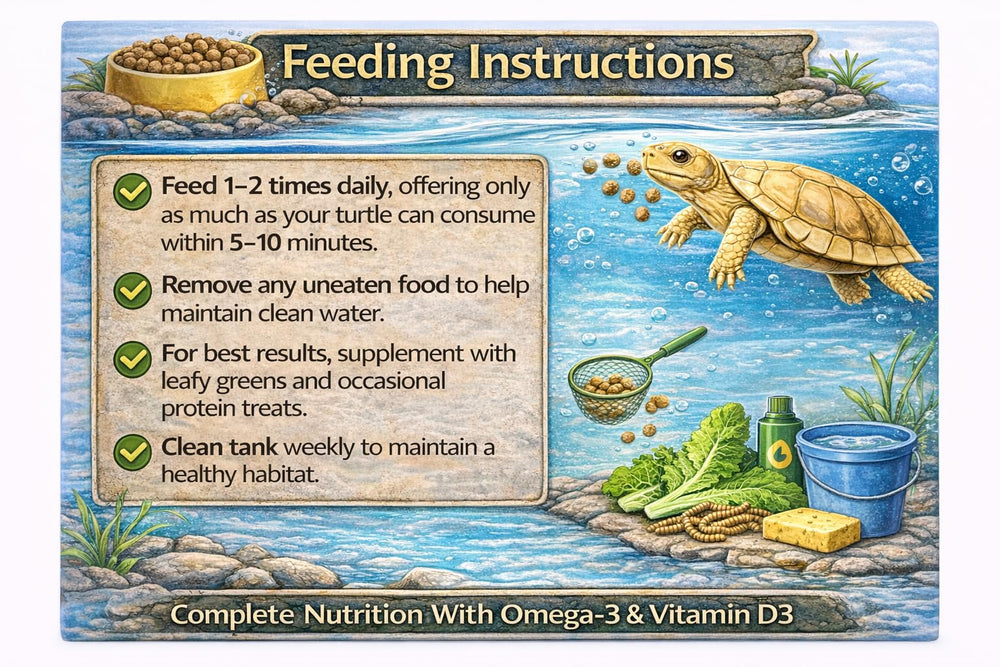 Feeding Instructions

Feed 1–2 times daily, offering only as much as your turtle can consume within 5–10 minutes.

Remove any uneaten food to help maintain clean water.

For best results, supplement with leafy greens and occasional protein treats.

Clean tank weekly to maintain a healthy habitat.

Complete Nutrition With Omega-3 & Vitamin D3